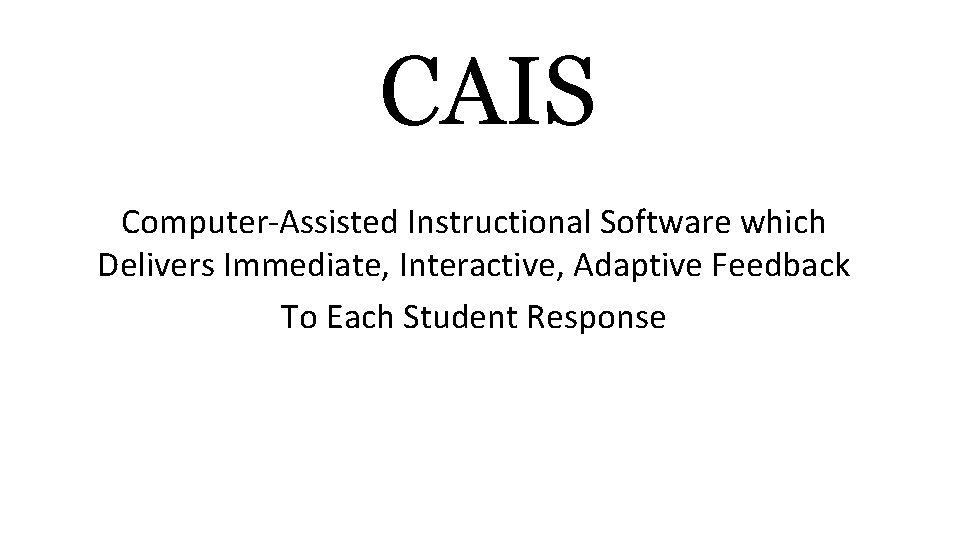 CAIS

Computer-Assisted Instructional Software which Delivers Immediate, Interactive, Adaptive Feedback To Each Student Response